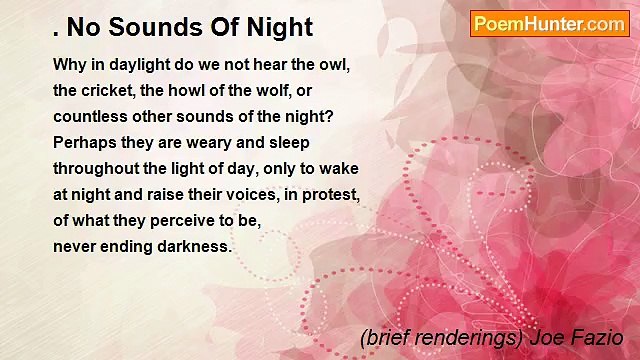 . No Sounds Of Night

PoemHunter.com

Why in daylight do we not hear the owl,
the cricket, the howl of the wolf, or
countless other sounds of the night?
Perhaps they are weary and sleep
throughout the light of day, only to wake
at night and raise their voices, in protest,
of what they perceive to be,
never ending darkness.

(brief renderings) Joe Fazio